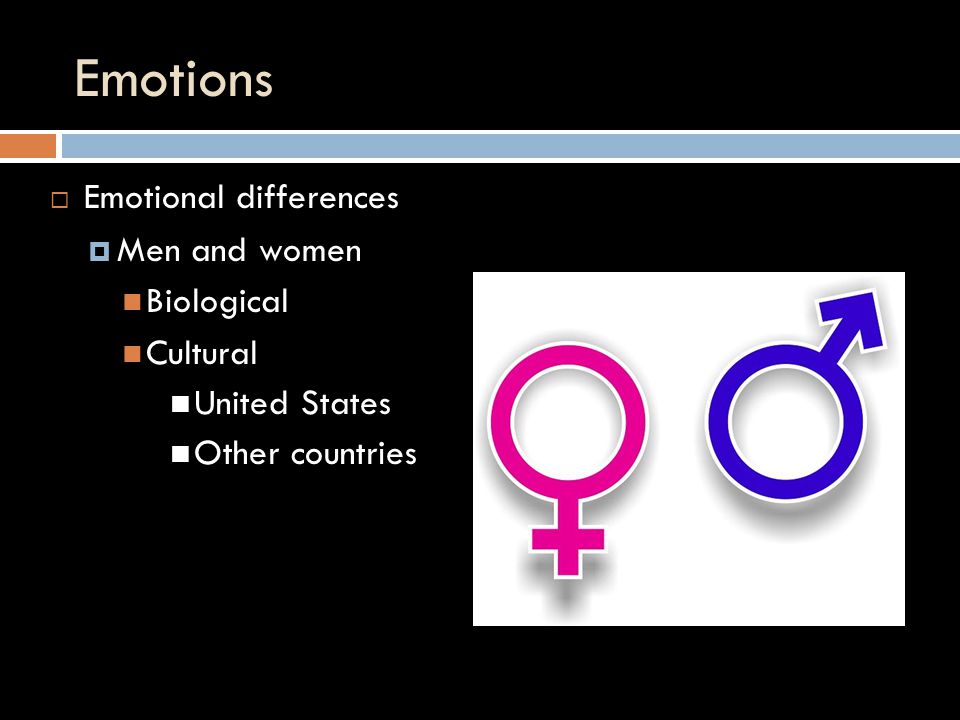 Emotions

Emotional differences

Men and women

Biological

Cultural

United States

Other countries